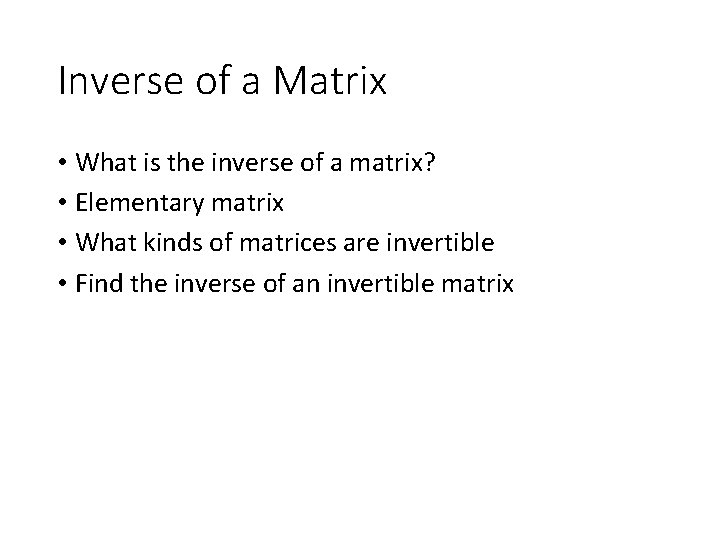 Inverse of a Matrix

• What is the inverse of a matrix?
• Elementary matrix
• What kinds of matrices are invertible
• Find the inverse of an invertible matrix